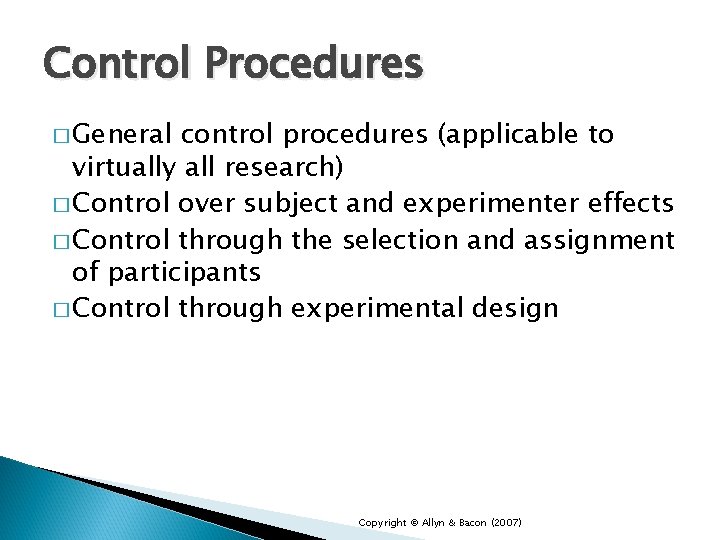 Control Procedures

□ General control procedures (applicable to virtually all research)
□ Control over subject and experimenter effects
□ Control through the selection and assignment of participants
□ Control through experimental design

Copyright © Allyn & Bacon (2007)